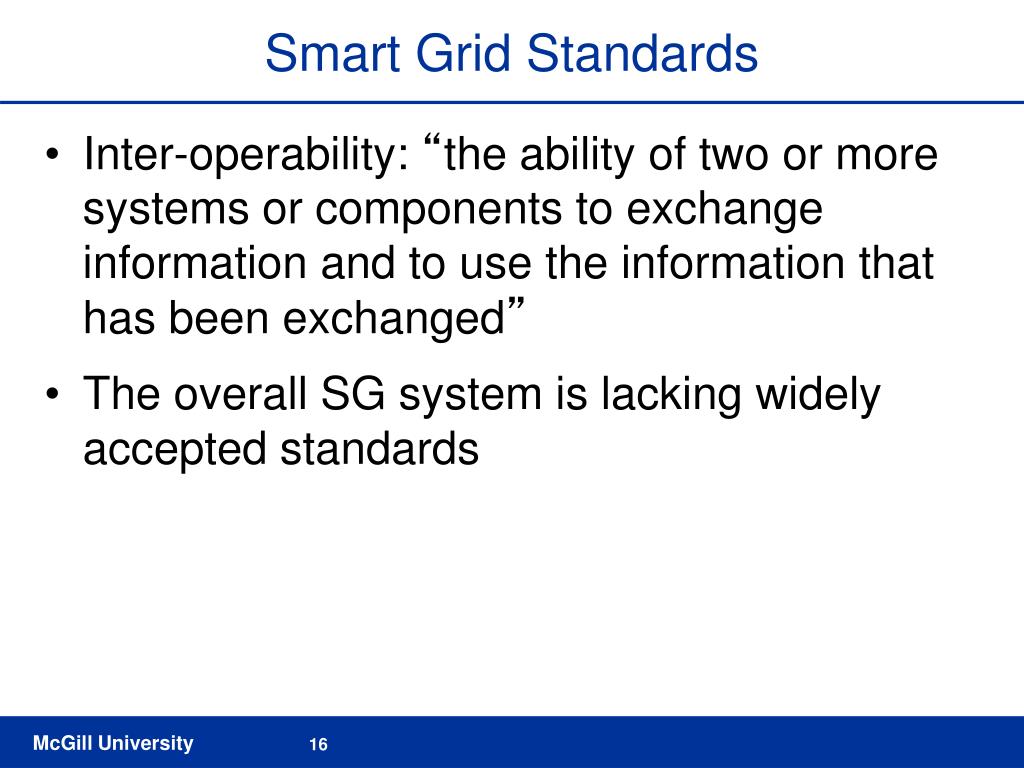 Smart Grid Standards

• Inter-operability: “the ability of two or more systems or components to exchange information and to use the information that has been exchanged”

• The overall SG system is lacking widely accepted standards

McGill University 16